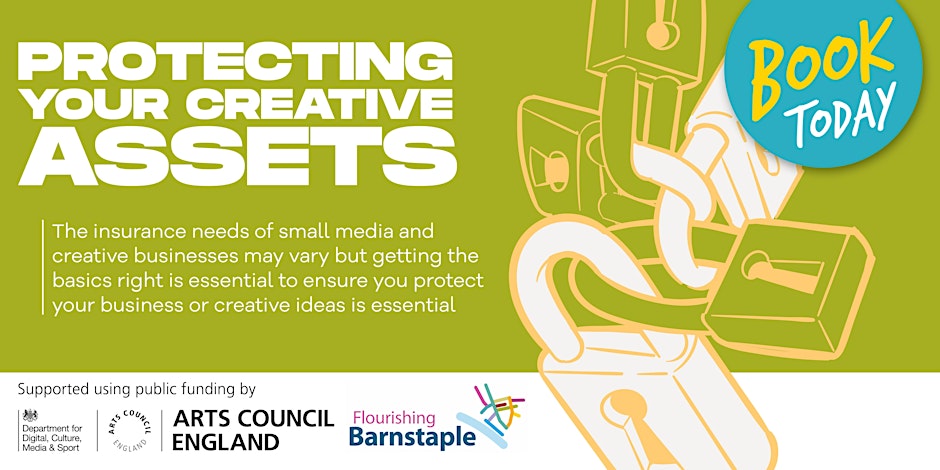 PROTECTING YOUR CREATIVE ASSETS

BOOK TODAY

The insurance needs of small media and creative businesses may vary but getting the basics right is essential to ensure you protect your business or creative ideas is essential

Supported using public funding by

Department for Digital, Culture, Media & Sport

ARTS COUNCIL ENGLAND

ARTS COUNCIL ENGLAND

Flourishing Barnstaple